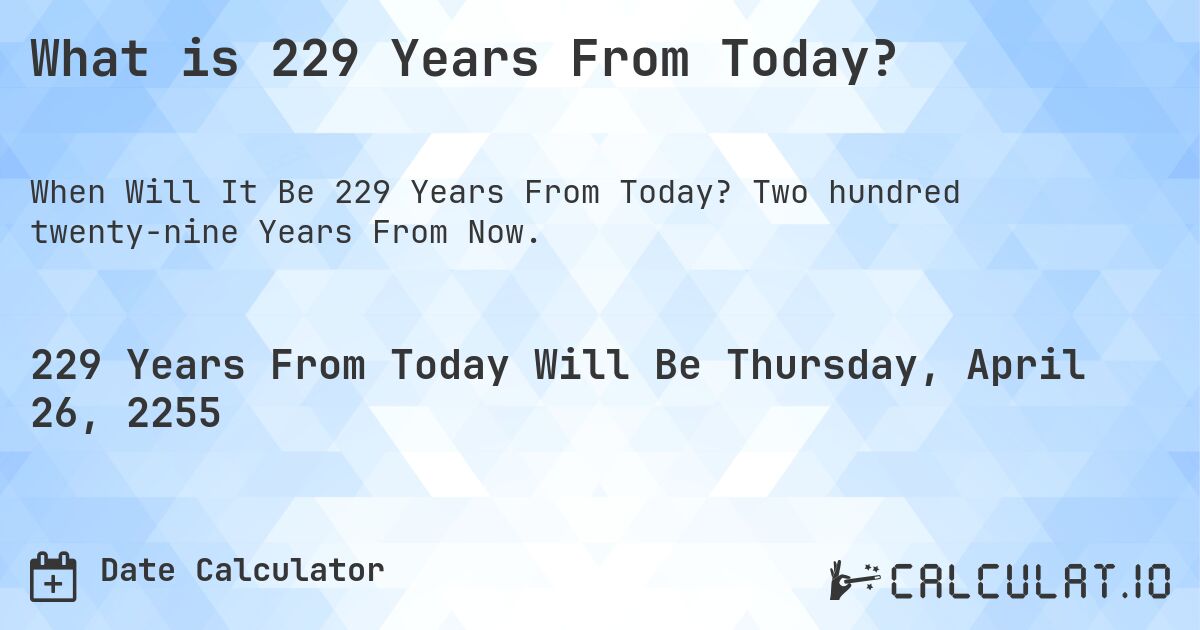 What is 229 Years From Today?

When Will It Be 229 Years From Today? Two hundred twenty-nine Years From Now.

229 Years From Today Will Be Thursday, April 26, 2255

Date Calculator

CALCULAT.IO